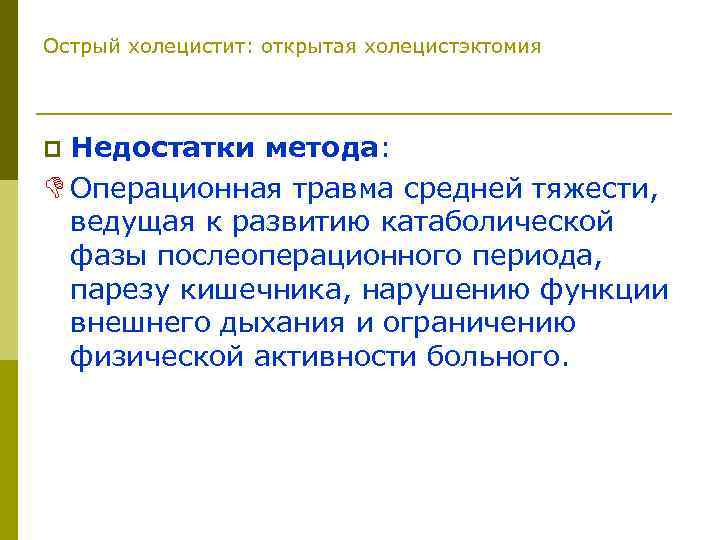 Острый холецистит: открытая холецистэктомия

Недостатки метода:

Операционная травма средней тяжести, ведущая к развитию катаболической фазы послеоперационного периода, парезу кишечника, нарушению функции внешнего дыхания и ограничению физической активности больного.